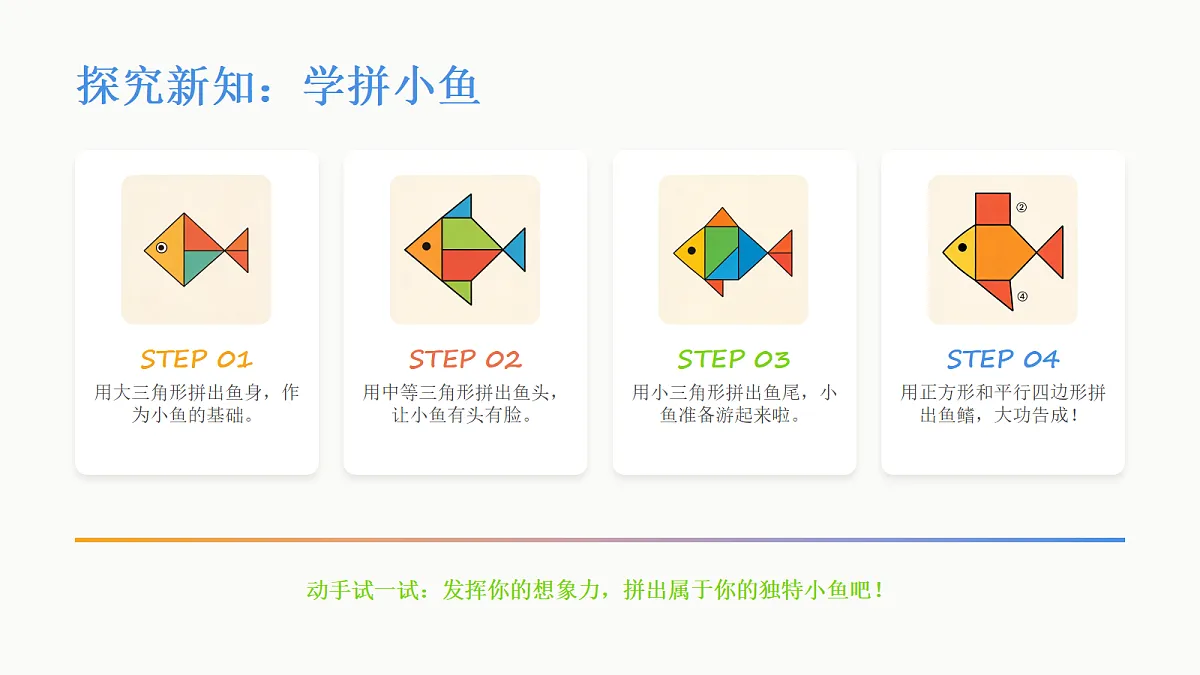 探究新知：学拼小鱼

STEP 01
用大三角形拼出鱼身，作为小鱼的基础。

STEP 02
用中等三角形拼出鱼头，让小鱼有头有脸。

STEP 03
用小三角形拼出鱼尾，小鱼准备游起来啦。

②
④
STEP 04
用正方形和平行四边形拼出鱼鳍，大功告成！

动手试一试：发挥你的想象力，拼出属于你的独特小鱼吧！